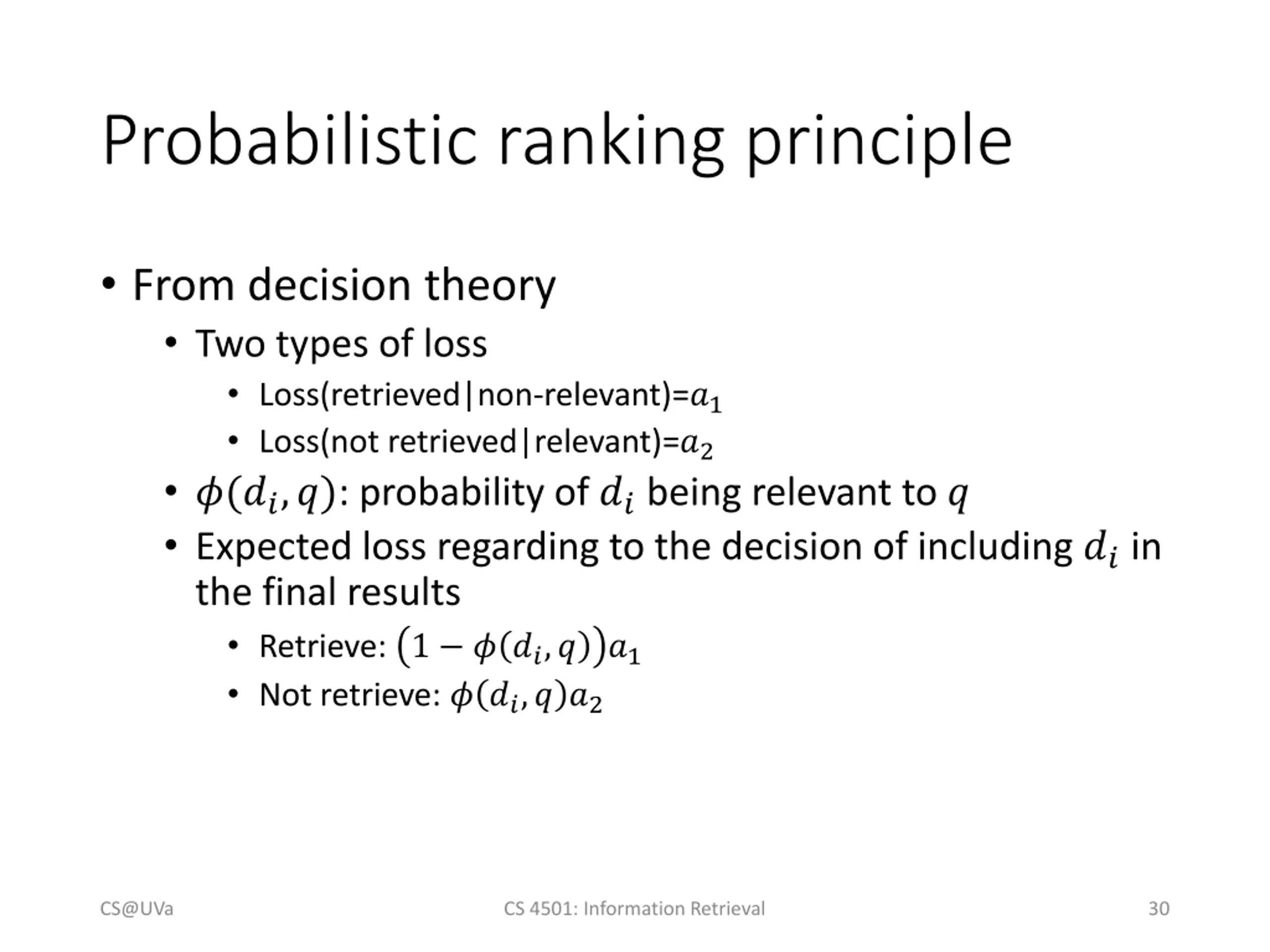 Probabilistic ranking principle

• From decision theory
  • Two types of loss
    • Loss(retrieved|non-relevant)=$a_1$
    • Loss(not retrieved|relevant)=$a_2$
  • $\phi(d_i, q)$: probability of $d_i$ being relevant to $q$
  • Expected loss regarding to the decision of including $d_i$ in the final results
    • Retrieve: $(1 - \phi(d_i, q))a_1$
    • Not retrieve: $\phi(d_i, q)a_2$

CS@UVa

CS 4501: Information Retrieval

30